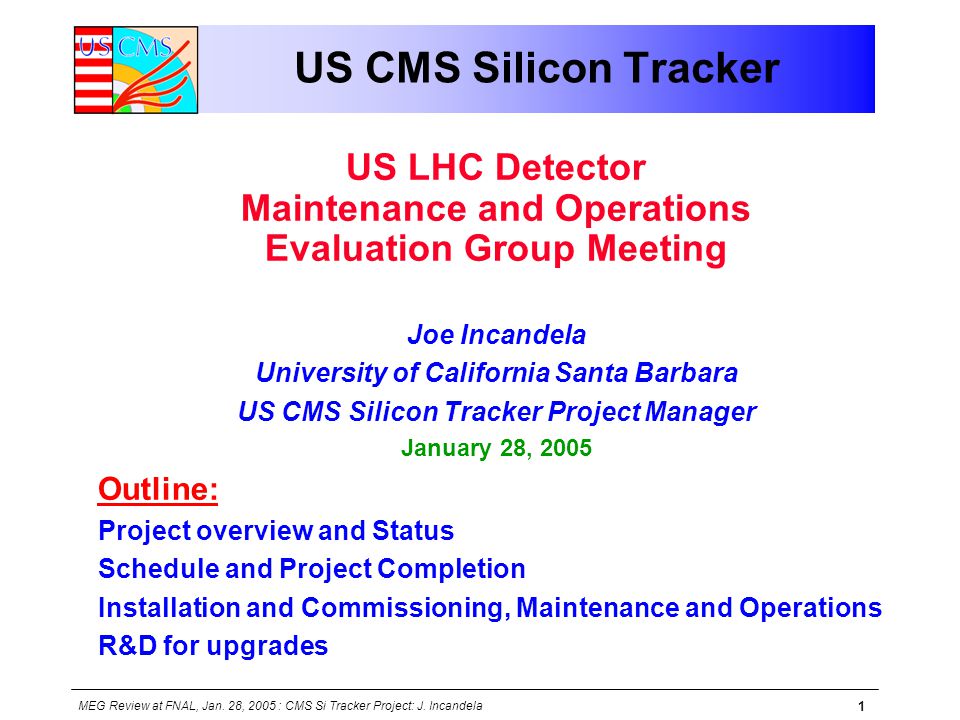 US CMS

US CMS Silicon Tracker

US LHC Detector
Maintenance and Operations
Evaluation Group Meeting

Joe Incandela
University of California Santa Barbara
US CMS Silicon Tracker Project Manager
January 28, 2005

Outline:
Project overview and Status
Schedule and Project Completion
Installation and Commissioning, Maintenance and Operations
R&D for upgrades

MEG Review at FNAL, Jan. 28, 2005 : CMS Si Tracker Project: J. Incandela

1